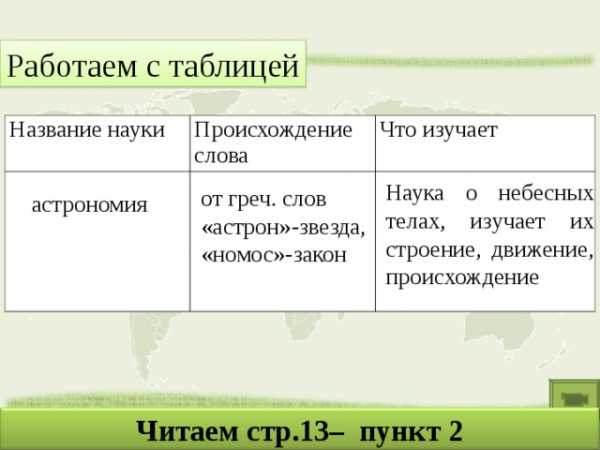 Работаем с таблицей

| Название науки | Происхождение слова | Что изучает |
|---|---|---|
| астрономия | от греч. слов «астрон»-звезда, «номос»-закон | Наука о небесных телах, изучает их строение, движение, происхождение |

Читаем стр.13– пункт 2